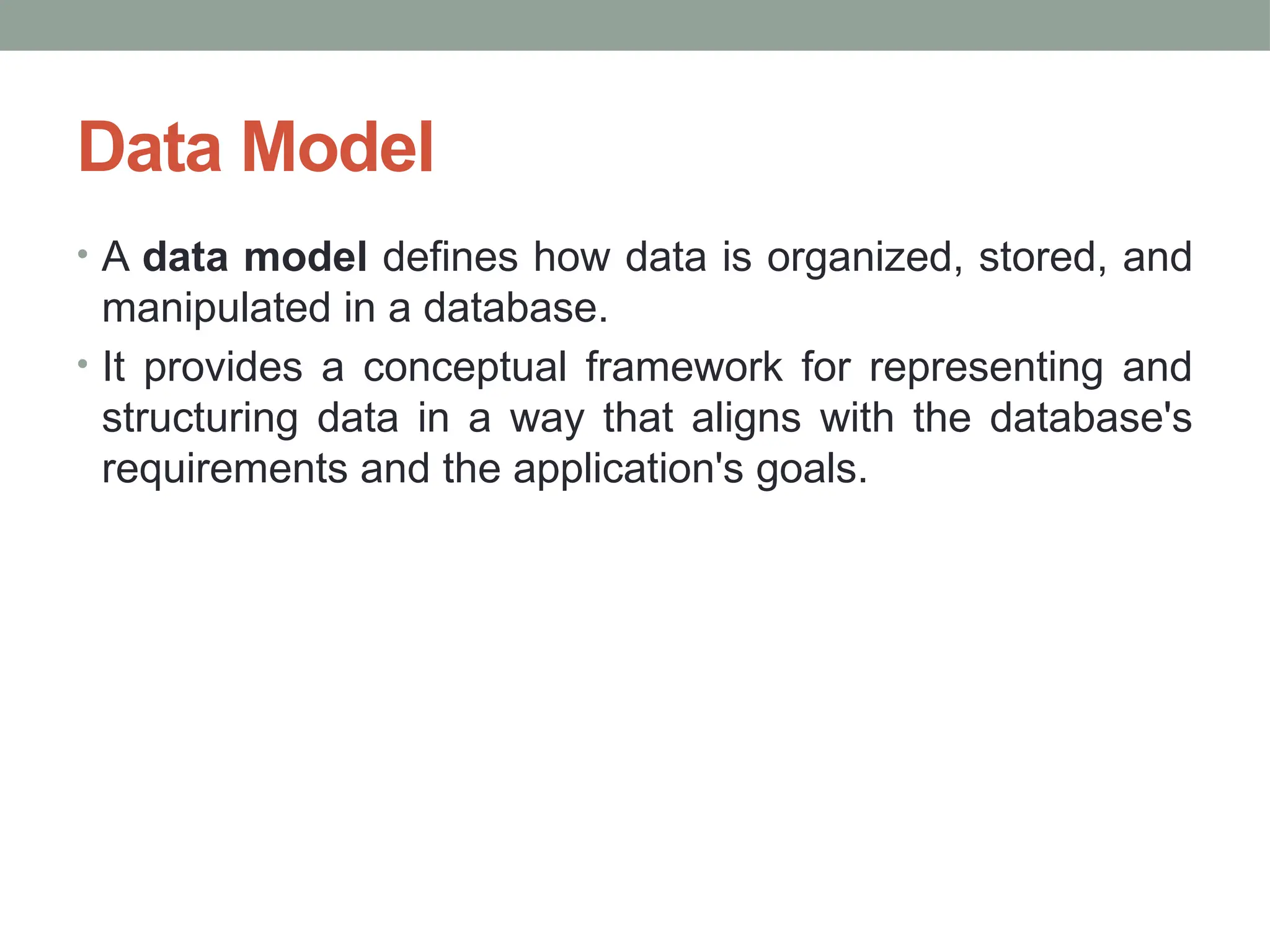 Data Model

• A data model defines how data is organized, stored, and manipulated in a database.

• It provides a conceptual framework for representing and structuring data in a way that aligns with the database's requirements and the application's goals.